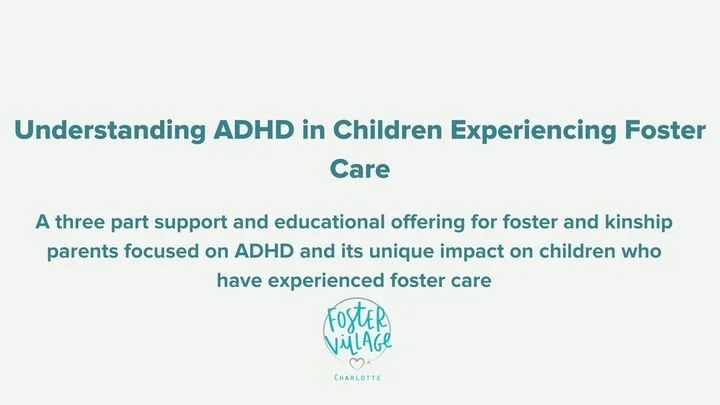 Understanding ADHD in Children Experiencing Foster Care

A three part support and educational offering for foster and kinship parents focused on ADHD and its unique impact on children who have experienced foster care

FOSTER VILLAGE

CHARLOTTE